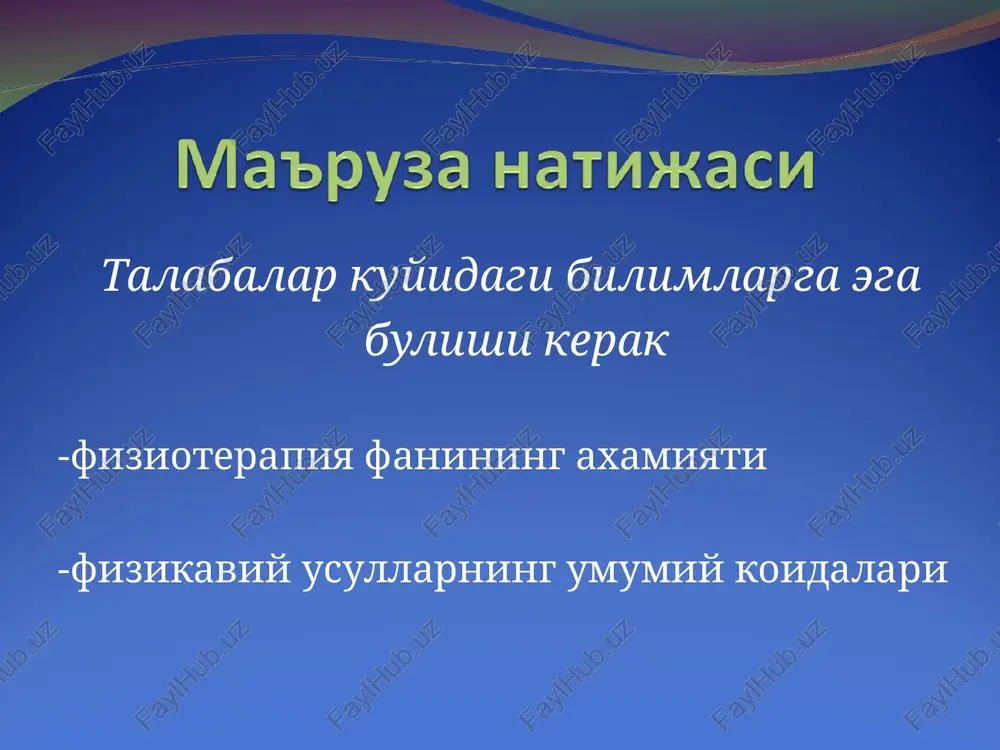 Маъруза натижаси

Талабалар куйидаги билимларга эга булиши керак

-физиотерапия фанининг ахамияти

-физикавий усулларнинг умумий коидалари

FaylHub.uz